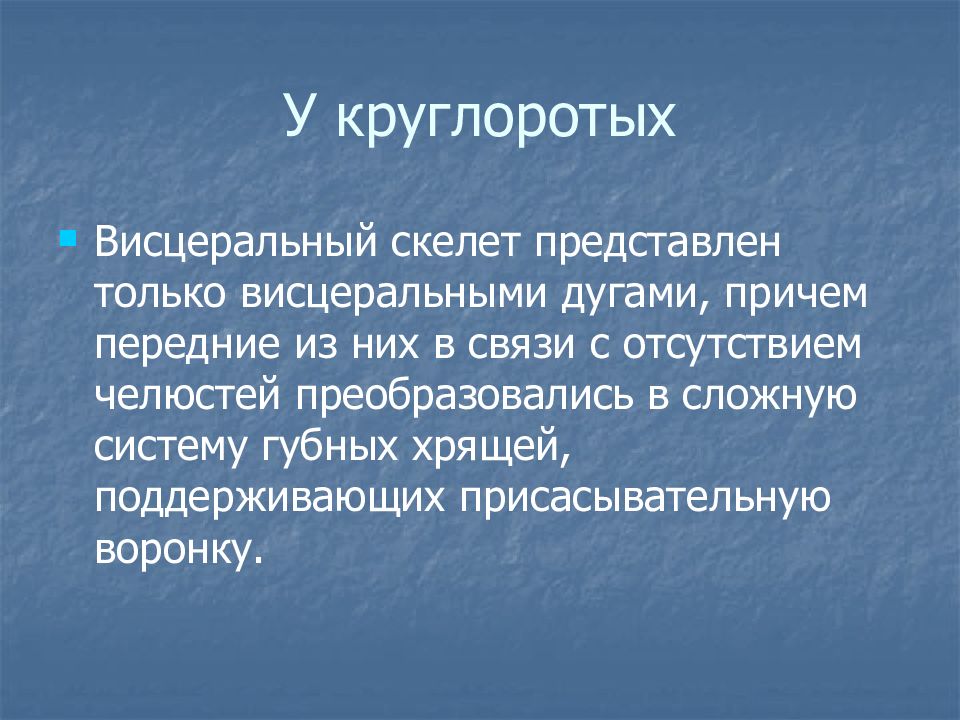 У круглоротых

Висцеральный скелет представлен только висцеральными дугами, причем передние из них в связи с отсутствием челюстей преобразовались в сложную систему губных хрящей, поддерживающих присасывательную воронку.